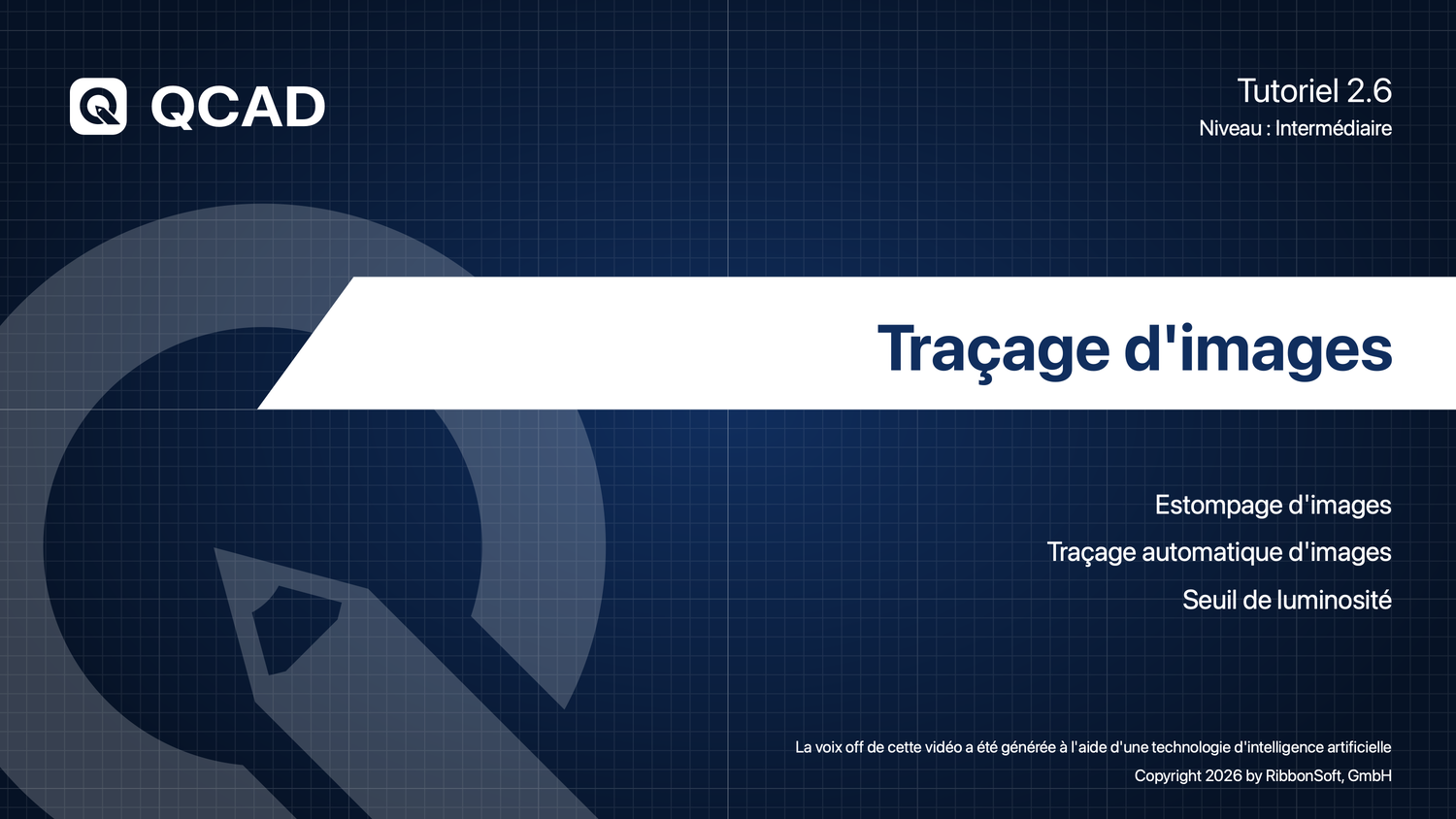 QCAD

Tutoriel 2.6
Niveau : Intermédiaire

Traçage d'images

Estompage d'images
Traçage automatique d'images
Seuil de luminosité

La voix off de cette vidéo a été générée à l'aide d'une technologie d'intelligence artificielle
Copyright 2026 by RibbonSoft, GmbH